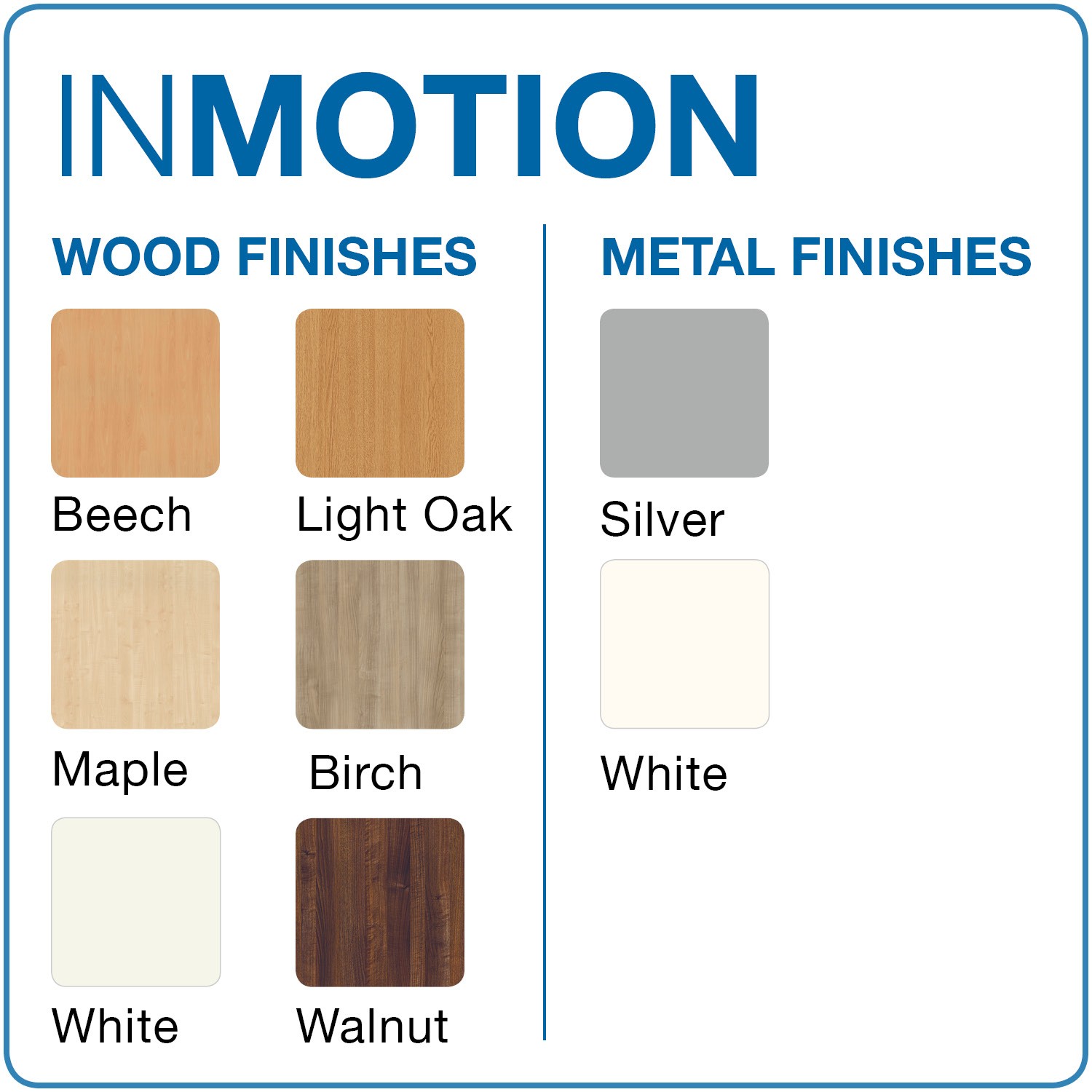 INMOTION

WOOD FINISHES

Beech

Light Oak

Maple

Birch

White

Walnut

METAL FINISHES

Silver

White